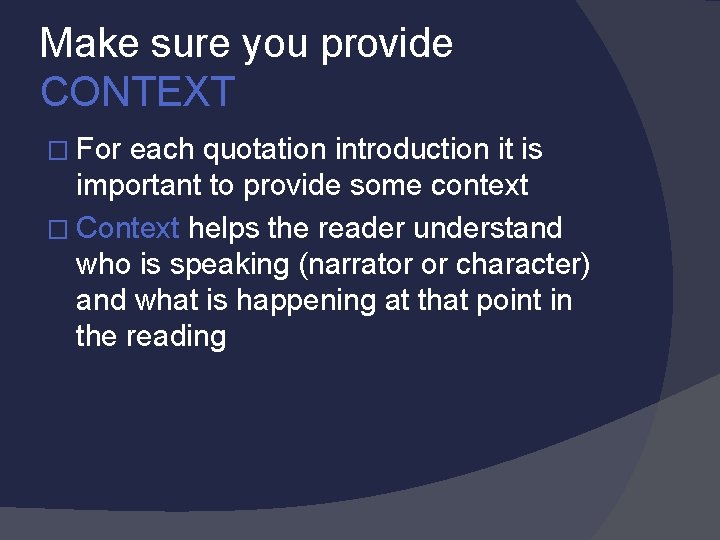 Make sure you provide CONTEXT

□ For each quotation introduction it is important to provide some context

□ Context helps the reader understand who is speaking (narrator or character) and what is happening at that point in the reading